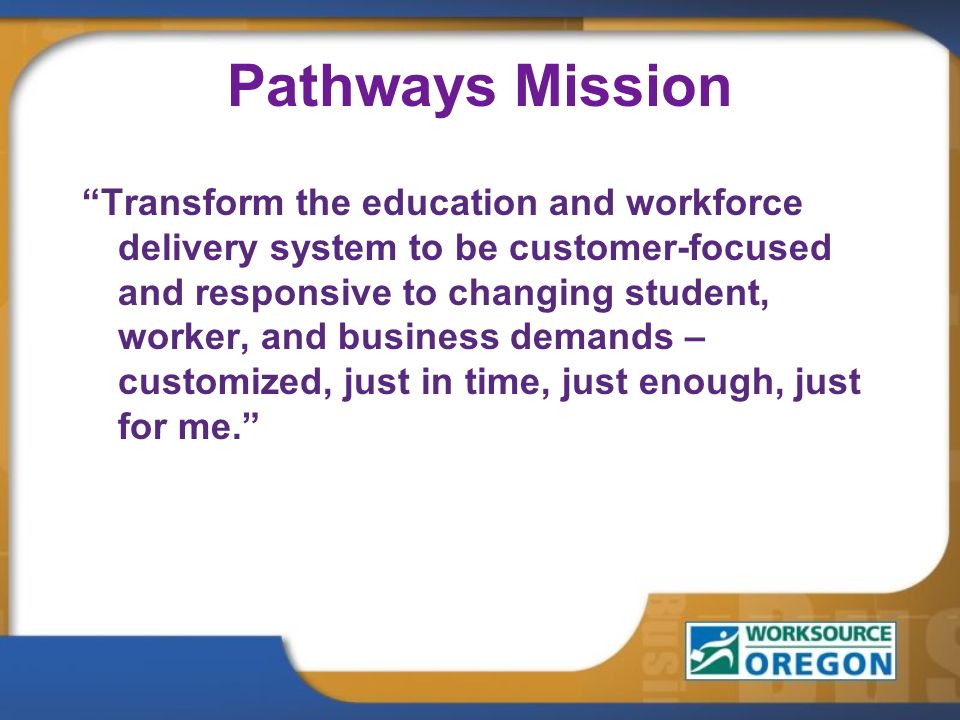 Pathways Mission

“Transform the education and workforce delivery system to be customer-focused and responsive to changing student, worker, and business demands – customized, just in time, just enough, just for me.”

WORKSOURCE OREGON